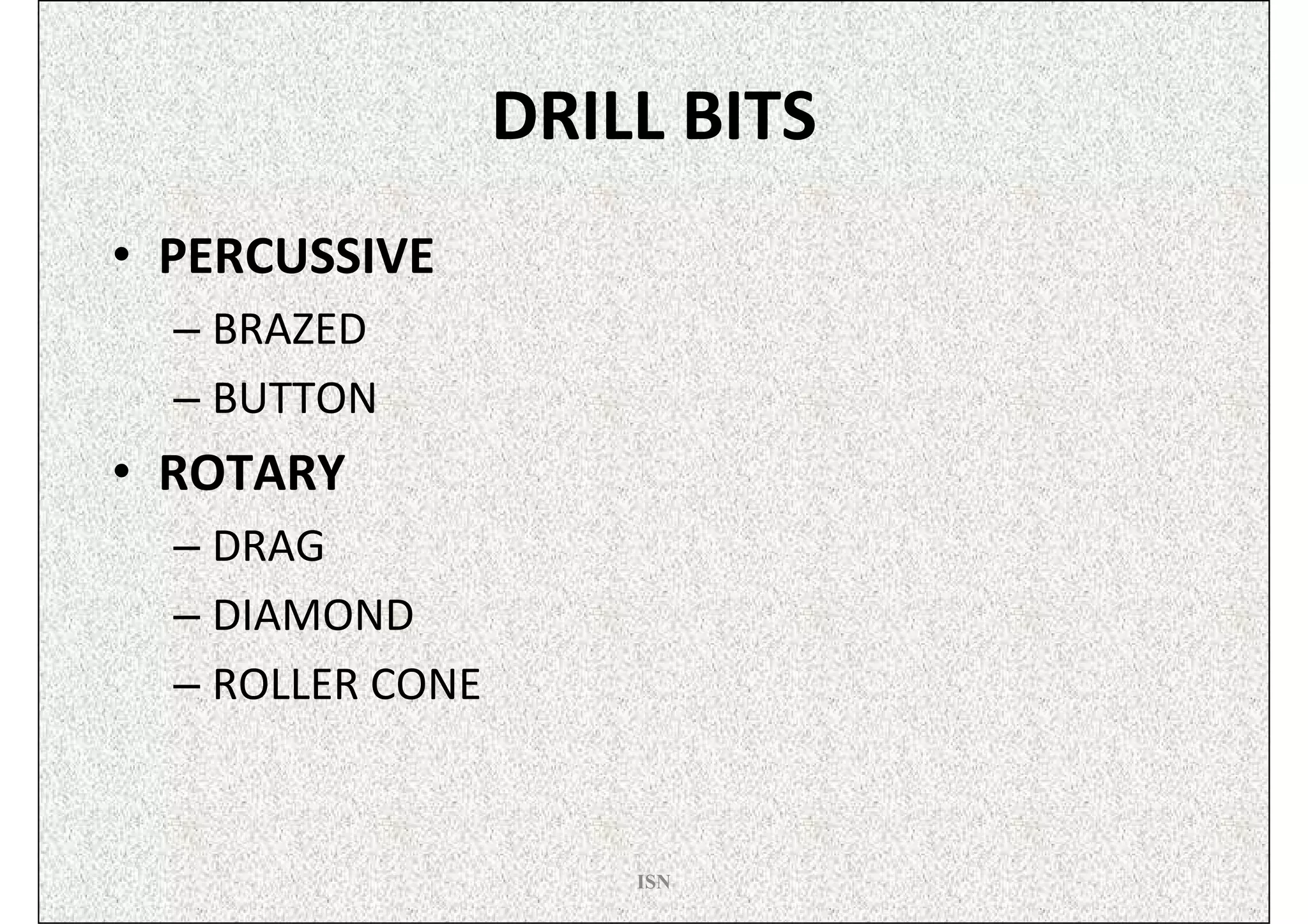 DRILL BITS

• PERCUSSIVE
– BRAZED
– BUTTON
• ROTARY
– DRAG
– DIAMOND
– ROLLER CONE

ISN